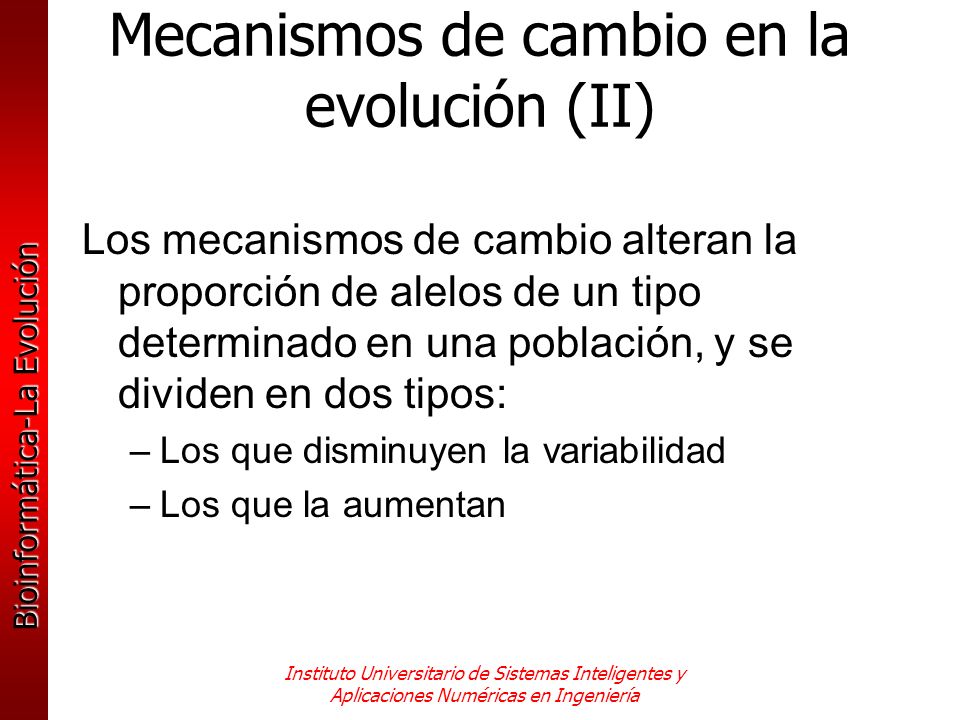 Bioinformática-La Evolución

Mecanismos de cambio en la evolución (II)

Los mecanismos de cambio alteran la proporción de alelos de un tipo determinado en una población, y se dividen en dos tipos:

– Los que disminuyen la variabilidad

– Los que la aumentan

Instituto Universitario de Sistemas Inteligentes y Aplicaciones Numéricas en Ingeniería